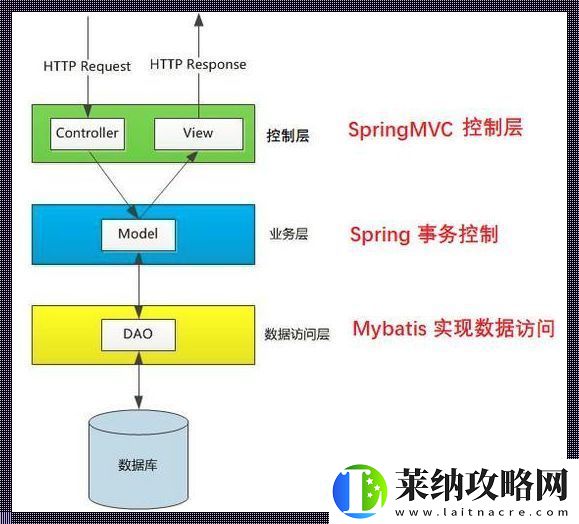 HTTP Request

HTTP Response

Controller

View

控制层

SpringMVC 控制层

Model

业务层

Spring 事务控制

DAO

数据访问层

Mybatis 实现数据访问

数据库

莱纳攻略网

www.laitnacre.com